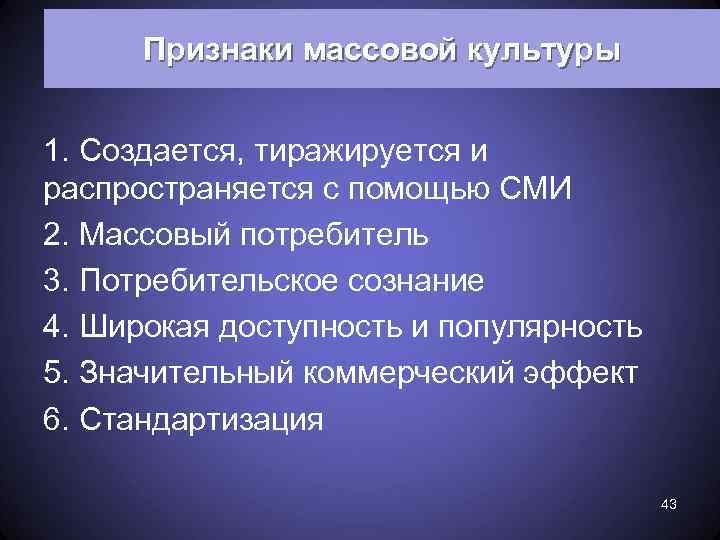 Признаки массовой культуры

1. Создается, тиражируется и распространяется с помощью СМИ

2. Массовый потребитель

3. Потребительское сознание

4. Широкая доступность и популярность

5. Значительный коммерческий эффект

6. Стандартизация

43